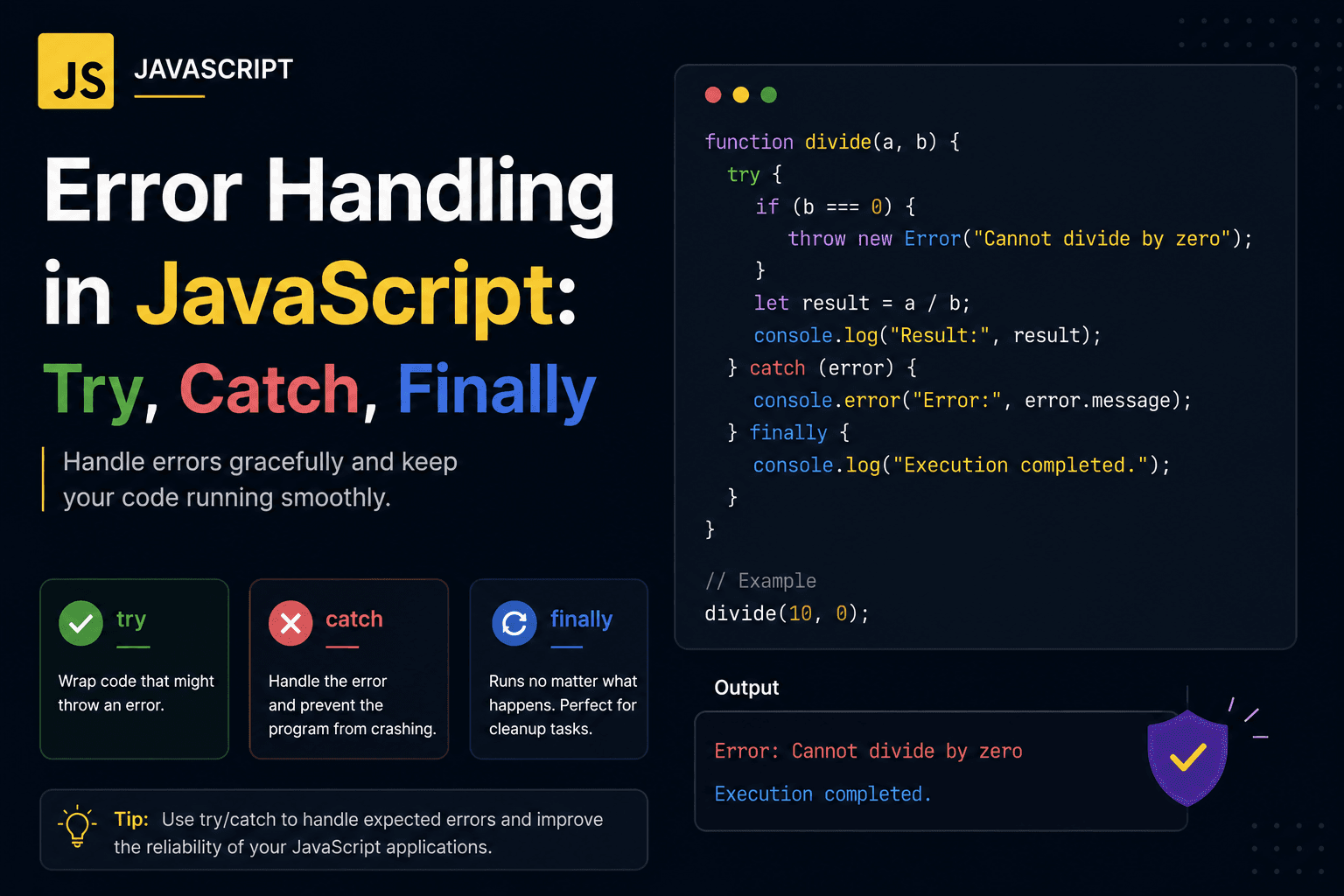 JS

JAVASCRIPT

Error Handling in JavaScript: Try, Catch, Finally

Handle errors gracefully and keep your code running smoothly.

try

Wrap code that might throw an error.

catch

Handle the error and prevent the program from crashing.

finally

Runs no matter what happens. Perfect for cleanup tasks.

Tip: Use try/catch to handle expected errors and improve the reliability of your JavaScript applications.

function divide(a, b) {
  try {
    if (b === 0) {
      throw new Error("Cannot divide by zero");
    }
    let result = a / b;
    console.log("Result:", result);
  } catch (error) {
    console.error("Error:", error.message);
  } finally {
    console.log("Execution completed.");
  }
}

// Example
divide(10, 0);

Output

Error: Cannot divide by zero

Execution completed.